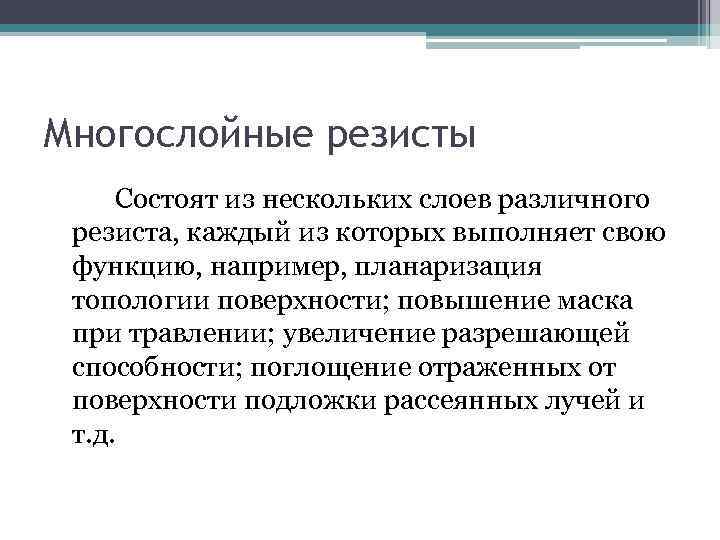 Многослойные резисты

Состоят из нескольких слоев различного резиста, каждый из которых выполняет свою функцию, например, планаризация топологии поверхности; повышение маска при травлении; увеличение разрешающей способности; поглощение отраженных от поверхности подложки рассеянных лучей и т.д.